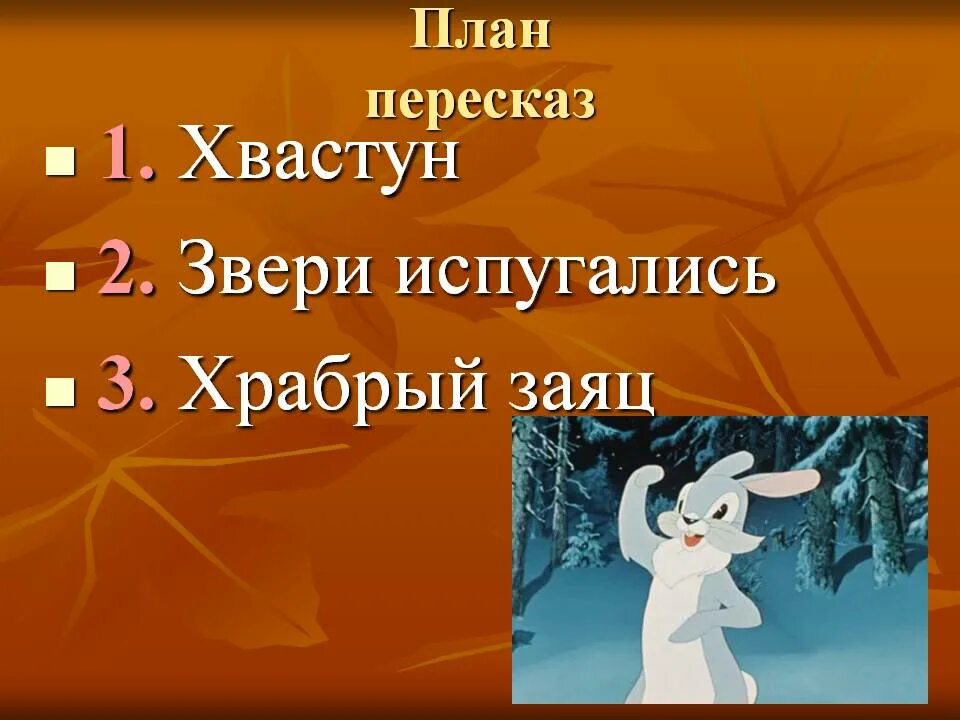 План
пересказ

1. Хвастун
2. Звери испугались
3. Храбрый заяц